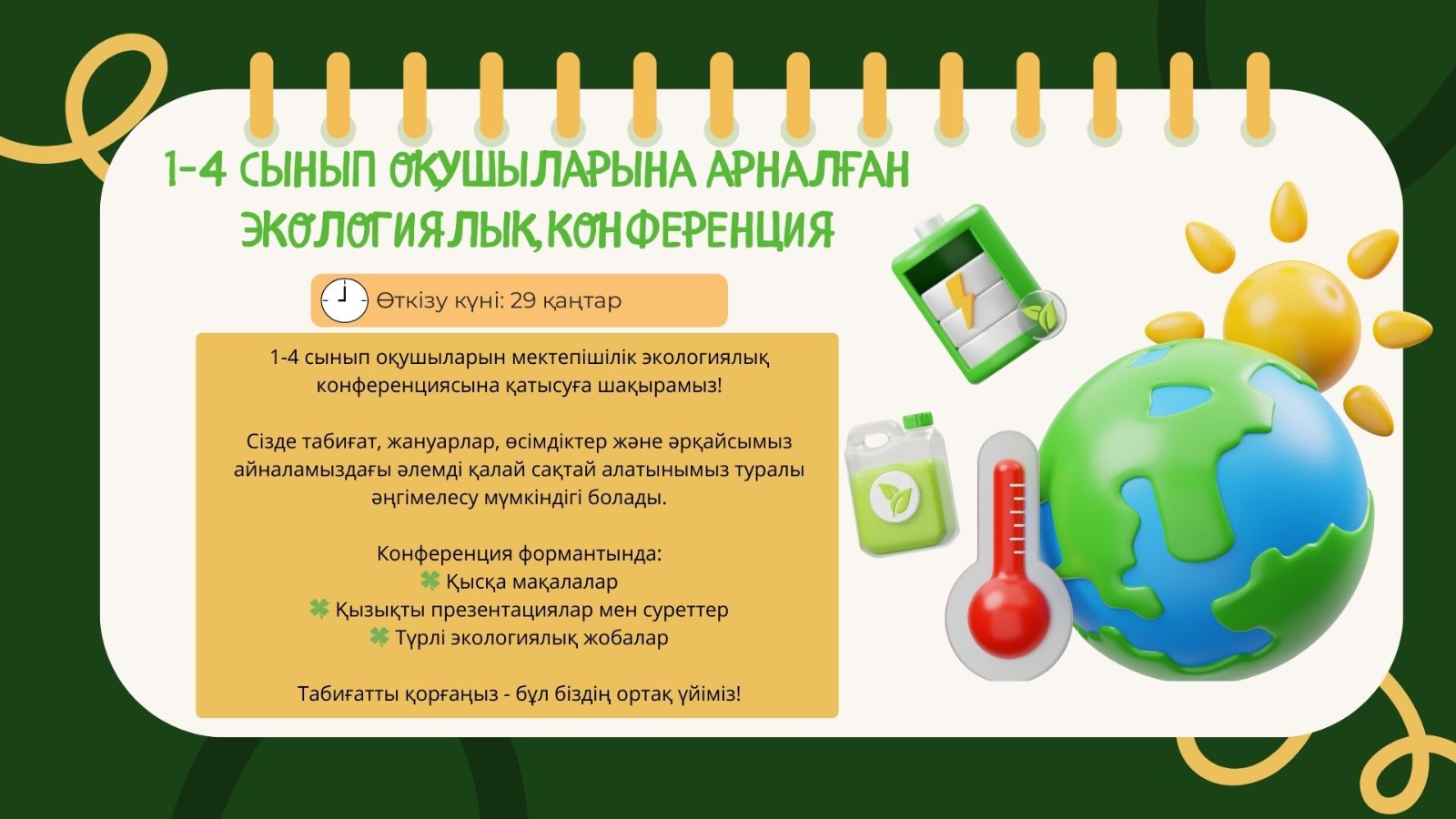 1-4 СЫНЫП ОҚУШЫЛАРЫНА АРНАЛҒАН ЭКОЛОГИЯЛЫҚ КОНФЕРЕНЦИЯ

Өткізу күні: 29 қаңтар

1-4 сынып оқушыларын мектепішілік экологиялық конференциясына қатысуға шақырамыз!

Сізде табиғат, жануарлар, өсімдіктер және әрқайсымыз айналамыздағы әлемді қалай сақтай алатынымыз туралы әңгімелесу мүмкіндігі болады.

Конференция формантында:
Қысқа мақалалар
Қызықты презентациялар мен суреттер
Түрлі экологиялық жобалар

Табиғатты қорғаңыз - бұл біздің ортақ үйіміз!